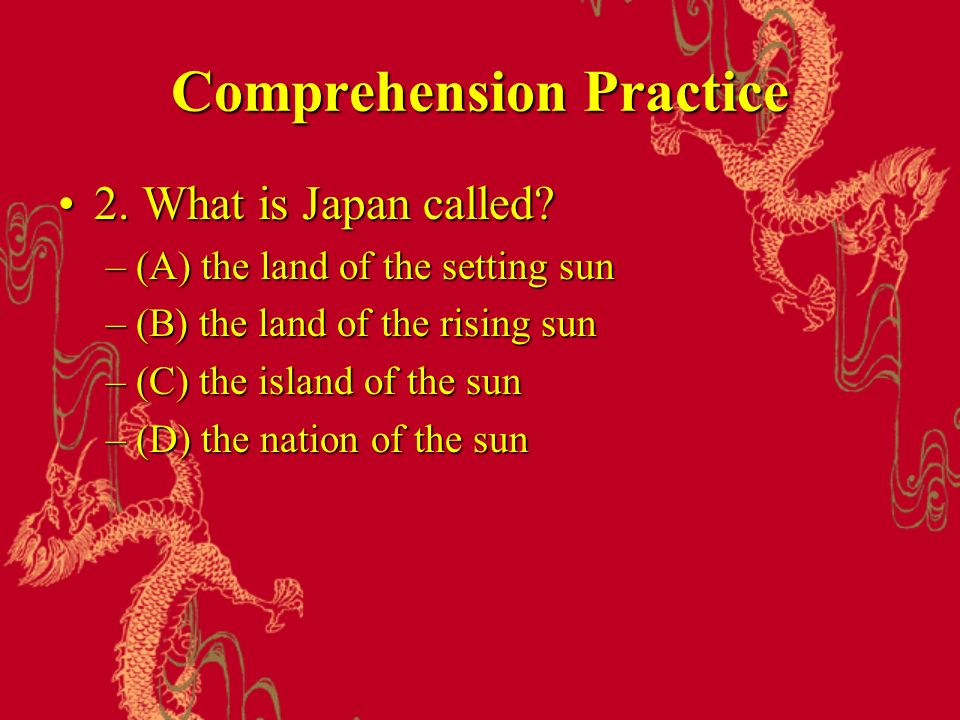 Comprehension Practice

• 2. What is Japan called?
– (A) the land of the setting sun
– (B) the land of the rising sun
– (C) the island of the sun
– (D) the nation of the sun